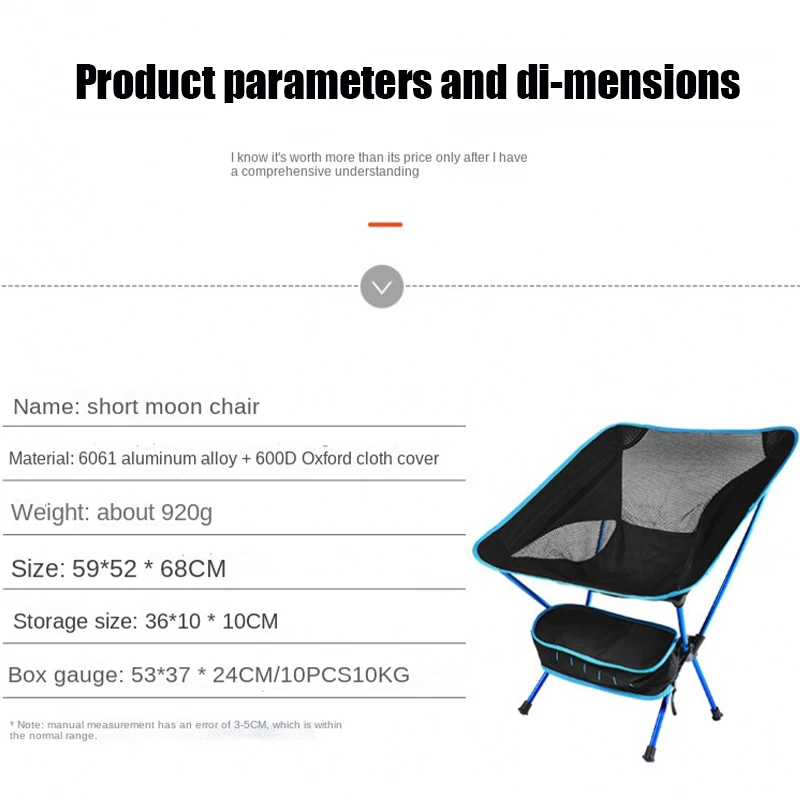 Product parameters and di-mensions

I know it's worth more than its price only after I have a comprehensive understanding

Name: short moon chair

Material: 6061 aluminum alloy + 600D Oxford cloth cover

Weight: about 920g

Size: 59*52 * 68CM

Storage size: 36*10 * 10CM

Box gauge: 53*37 * 24CM/10PCS10KG

* Note: manual measurement has an error of 3-5CM, which is within the normal range.